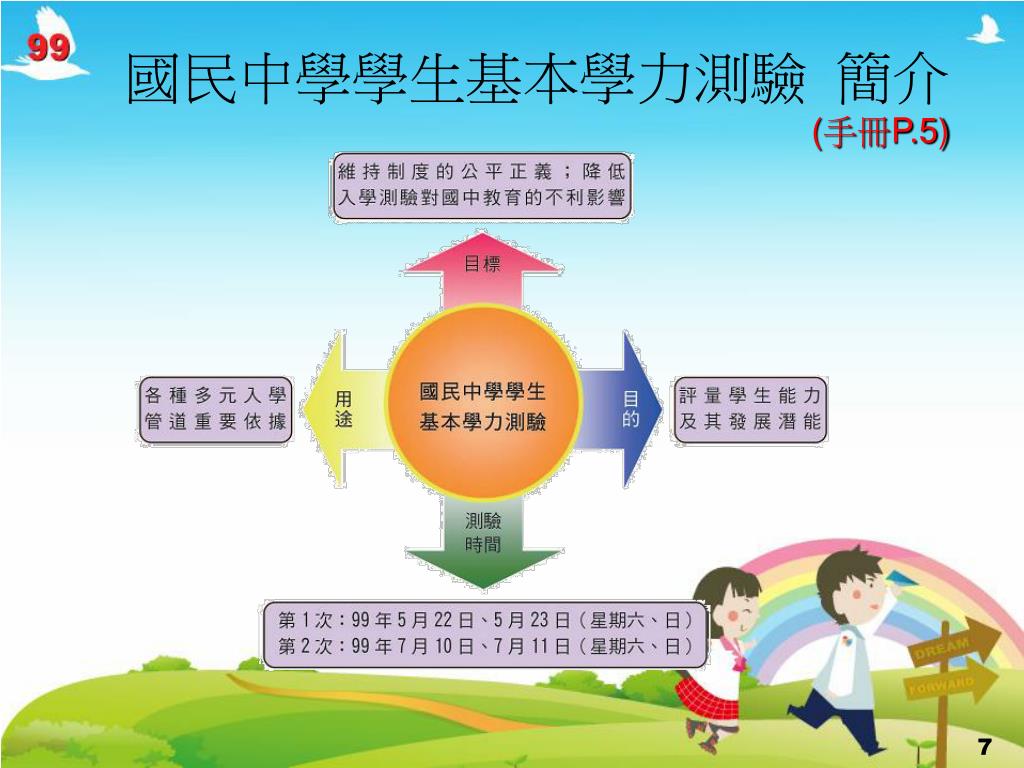 99

國民中學學生基本學力測驗 簡介

(手冊P.5)

維持制度的公平正義；降低入學測驗對國中教育的不利影響

目標

各種多元入學管道重要依據

用途

國民中學學生基本學力測驗

目的

評量學生能力及其發展潛能

測驗時間

第1次：99年5月22日、5月23日（星期六、日）
第2次：99年7月10日、7月11日（星期六、日）

DREAM

FORWARD

7